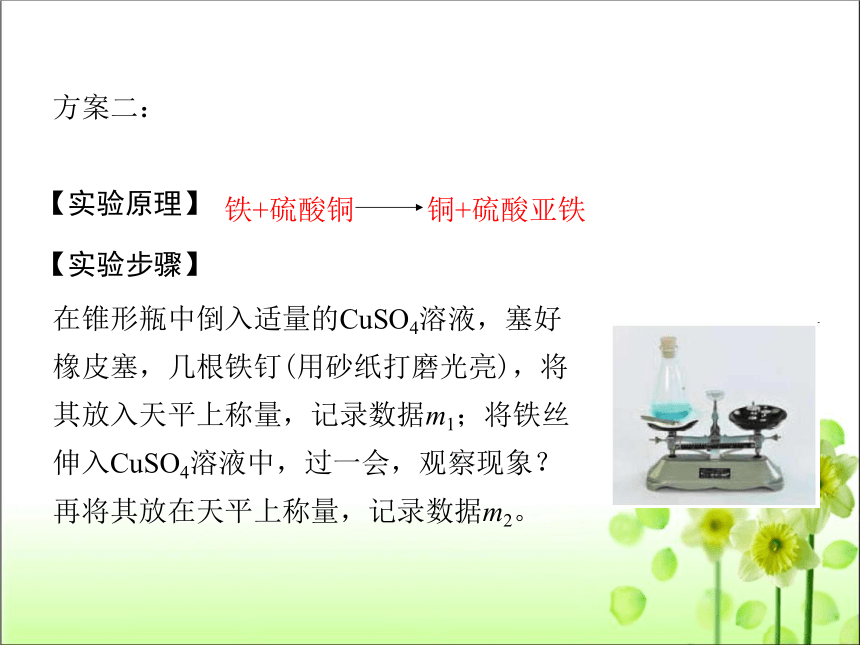 方案二：

【实验原理】 铁+硫酸铜$\longrightarrow$铜+硫酸亚铁

【实验步骤】

在锥形瓶中倒入适量的$CuSO_4$溶液，塞好橡皮塞，几根铁钉(用砂纸打磨光亮)，将其放入天平上称量，记录数据$m_1$；将铁丝伸入$CuSO_4$溶液中，过一会，观察现象？再将其放在天平上称量，记录数据$m_2$。